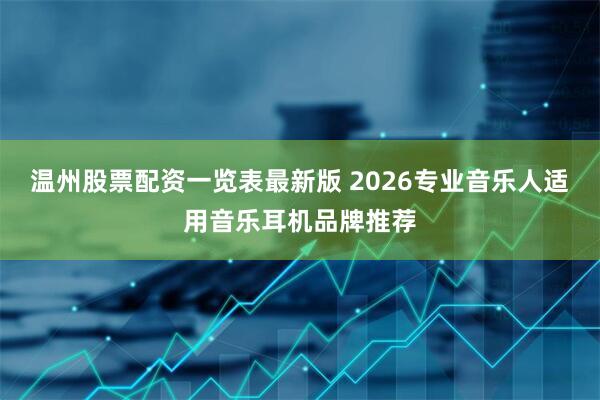 温州股票配资一览表最新版 2026专业音乐人适用音乐耳机品牌推荐